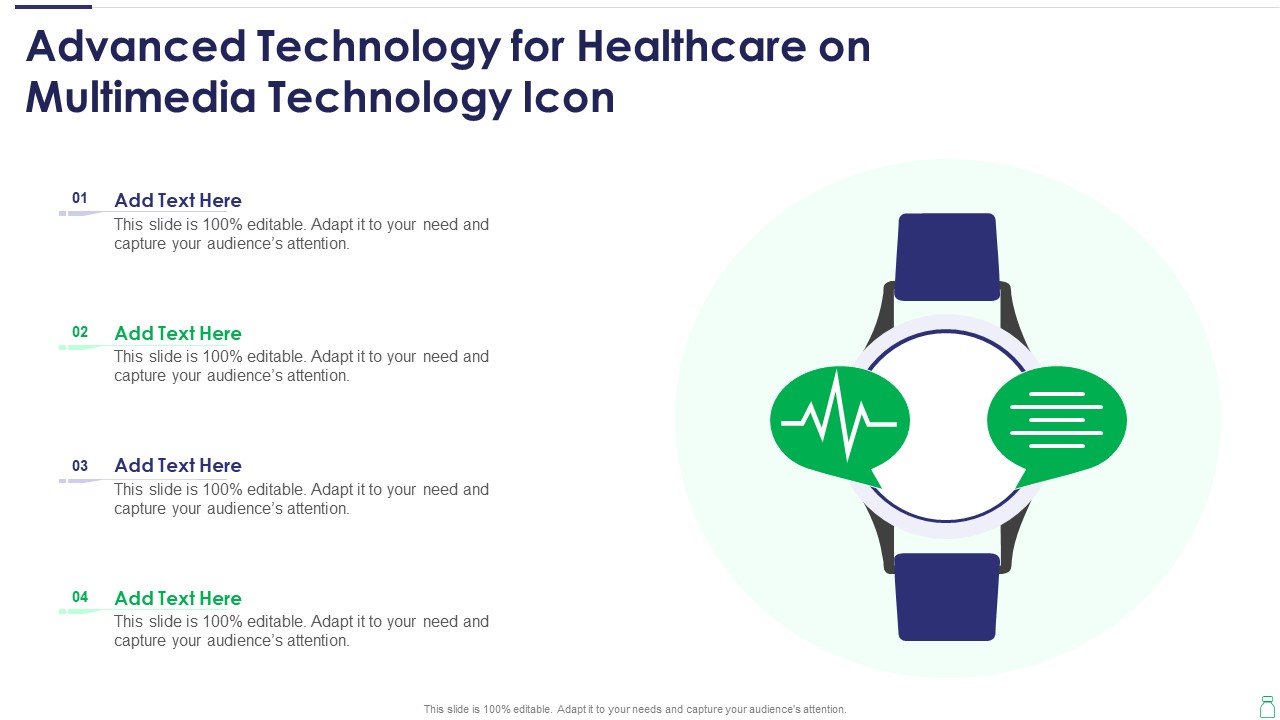 Advanced Technology for Healthcare on Multimedia Technology Icon

01
Add Text Here
This slide is 100% editable. Adapt it to your need and capture your audience's attention.

02
Add Text Here
This slide is 100% editable. Adapt it to your need and capture your audience's attention.

03
Add Text Here
This slide is 100% editable. Adapt it to your need and capture your audience's attention.

04
Add Text Here
This slide is 100% editable. Adapt it to your need and capture your audience's attention.

This slide is 100% editable. Adapt it to your needs and capture your audience's attention.